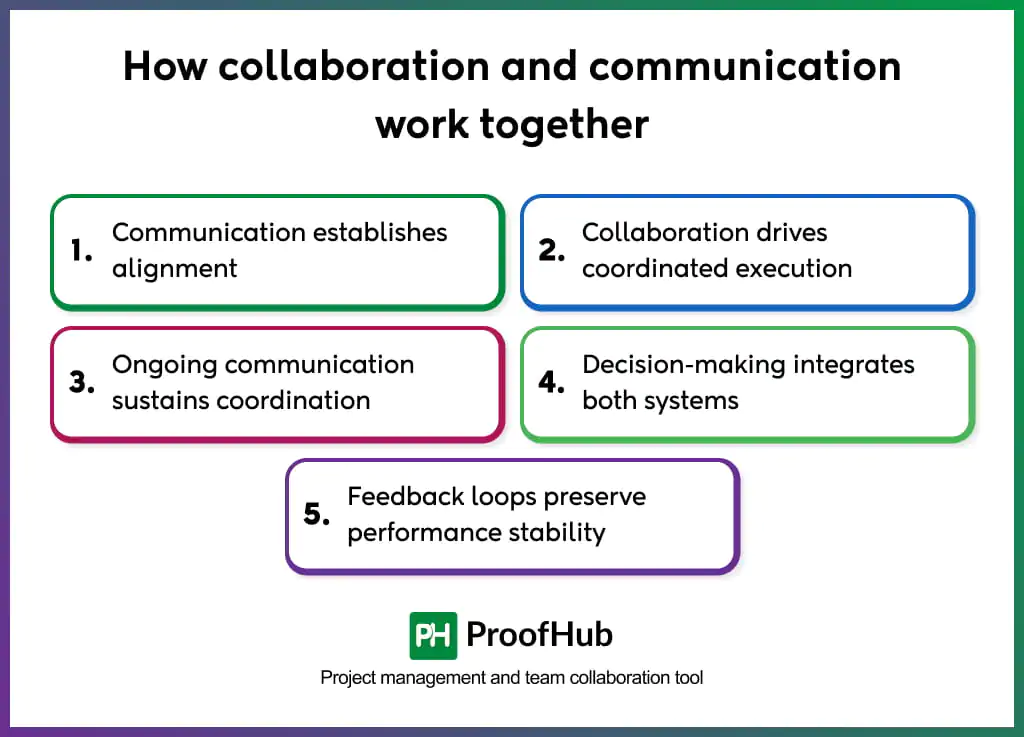 How collaboration and communication work together

1. Communication establishes alignment

2. Collaboration drives coordinated execution

3. Ongoing communication sustains coordination

4. Decision-making integrates both systems

5. Feedback loops preserve performance stability

PH ProofHub

Project management and team collaboration tool